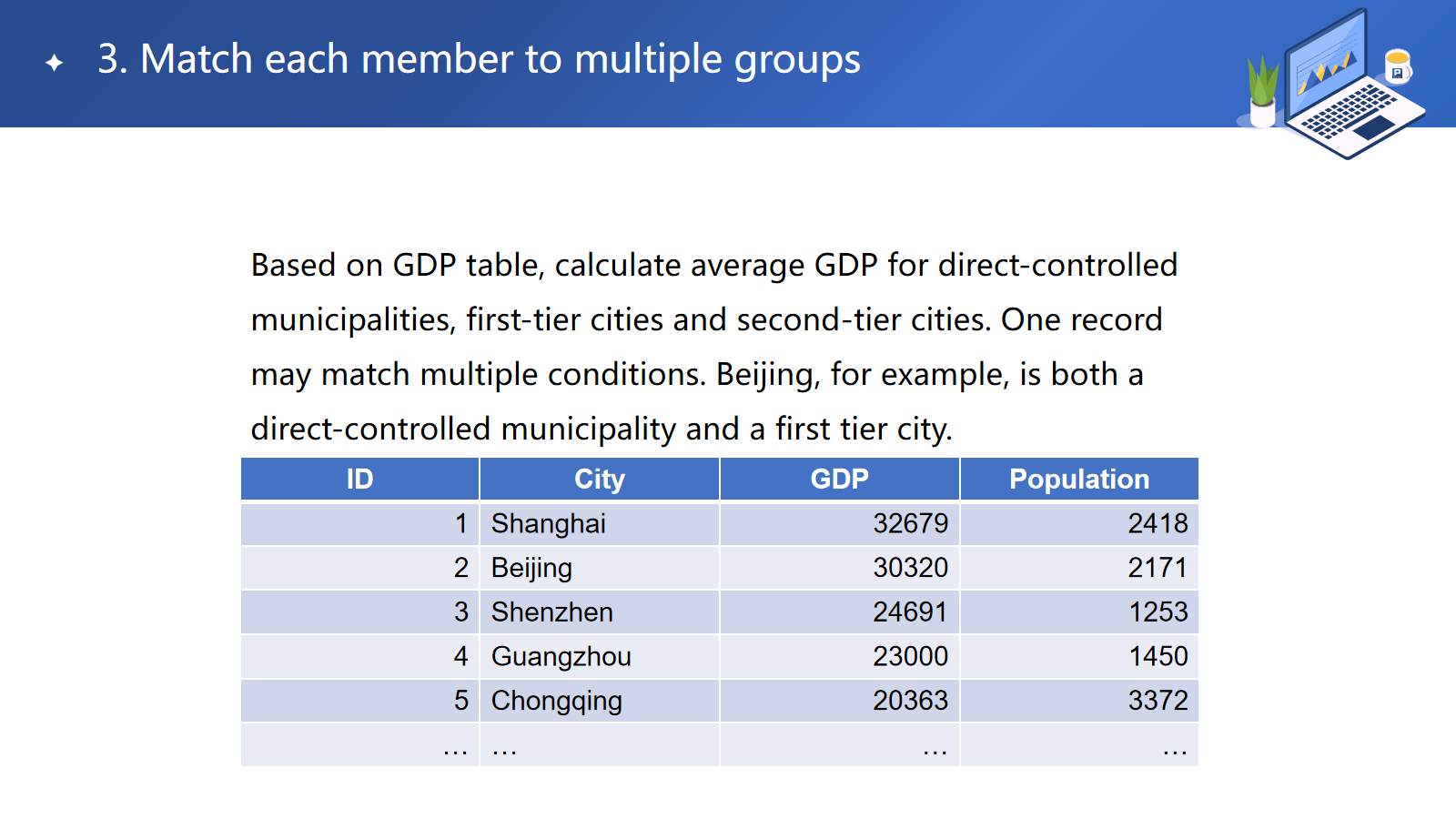 3. Match each member to multiple groups

Based on GDP table, calculate average GDP for direct-controlled municipalities, first-tier cities and second-tier cities. One record may match multiple conditions. Beijing, for example, is both a direct-controlled municipality and a first tier city.

| ID | City | GDP | Population |
|---|---|---|---|
| 1 | Shanghai | 32679 | 2418 |
| 2 | Beijing | 30320 | 2171 |
| 3 | Shenzhen | 24691 | 1253 |
| 4 | Guangzhou | 23000 | 1450 |
| 5 | Chongqing | 20363 | 3372 |
| … | … | … | … |